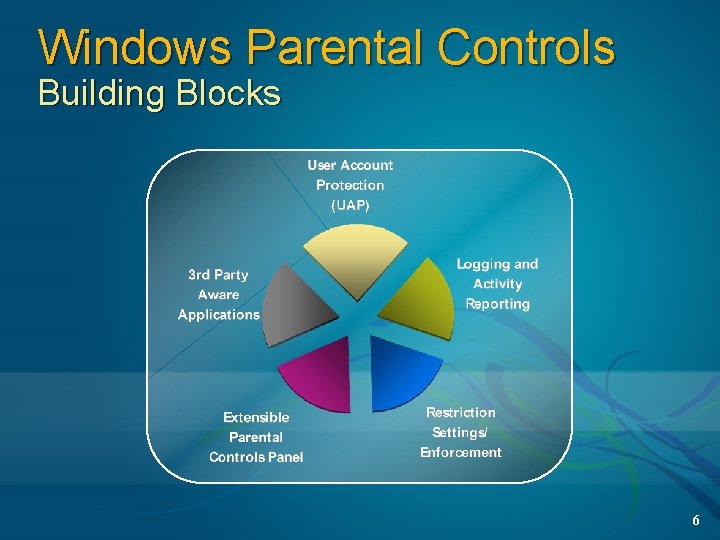 Windows Parental Controls
Building Blocks

User Account Protection (UAP)

Logging and Activity Reporting

Restriction Settings/ Enforcement

Extensible Parental Controls Panel

3rd Party Aware Applications

6